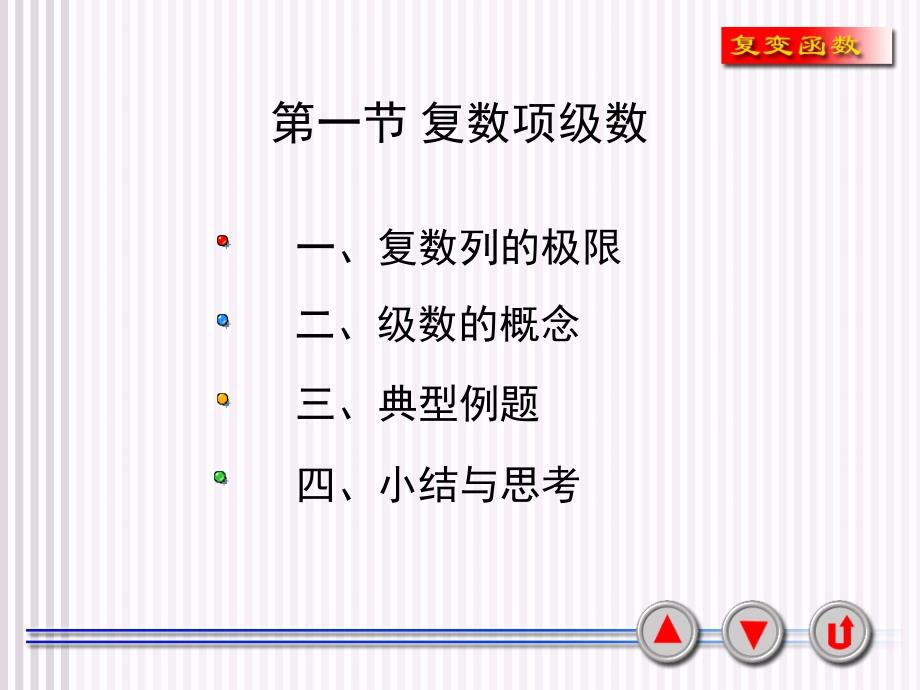 复变函数

第一节 复数项级数

一、复数列的极限

二、级数的概念

三、典型例题

四、小结与思考